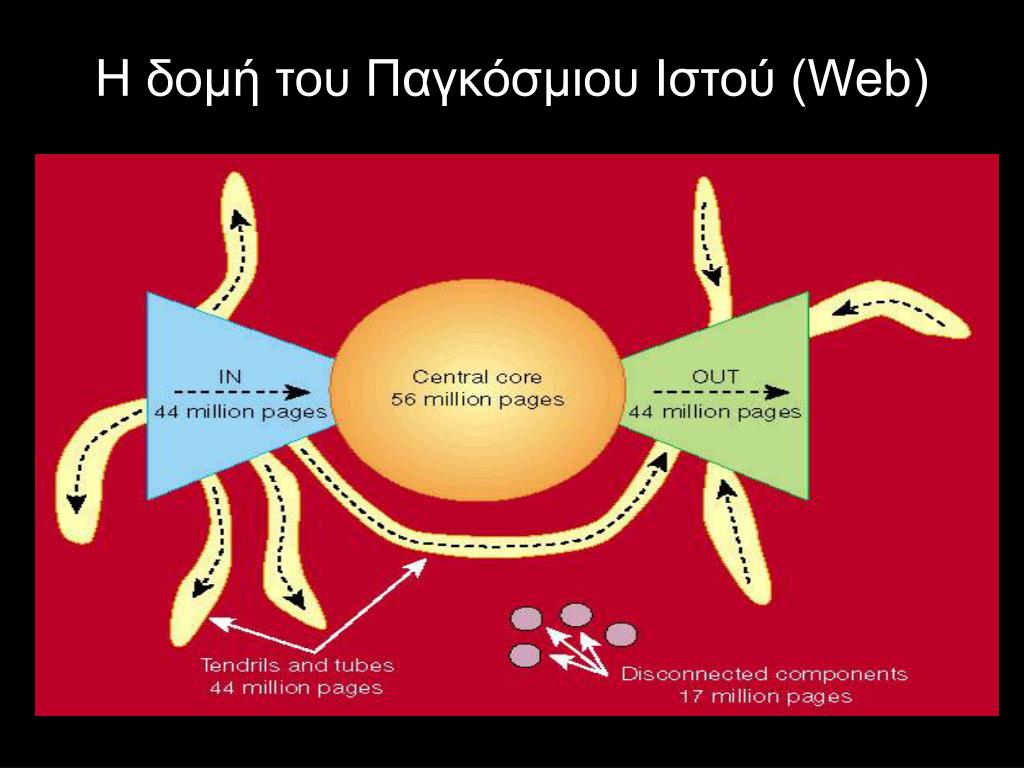 Η δομή του Παγκόσμιου Ιστού (Web)

IN
44 million pages

Central core
56 million pages

OUT
44 million pages

Tendrils and tubes
44 million pages

Disconnected components
17 million pages